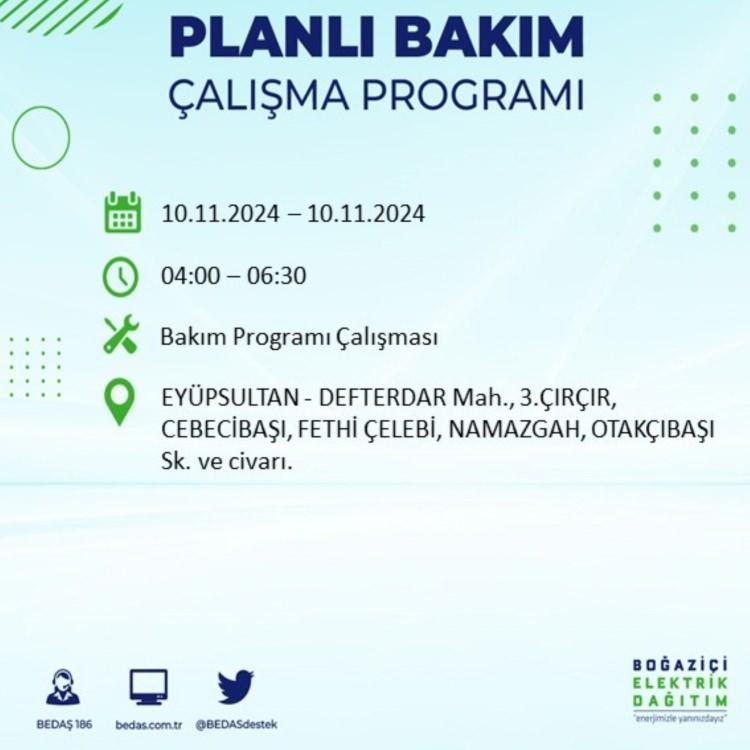 PLANLI BAKIM
ÇALIŞMA PROGRAMI

10.11.2024 – 10.11.2024

04:00 – 06:30

Bakım Programı Çalışması

EYÜPSULTAN - DEFTERDAR Mah., 3.ÇIRÇIR, CEBECİBAŞI, FETHİ ÇELEBİ, NAMAZGAH, OTAKÇIBAŞI Sk. ve civarı.

BEDAŞ 186
bedas.com.tr
@BEDASdestek

BOĞAZİÇİ
ELEKTRİK
DAĞITIM
"enerjimizle yanınızdayız"